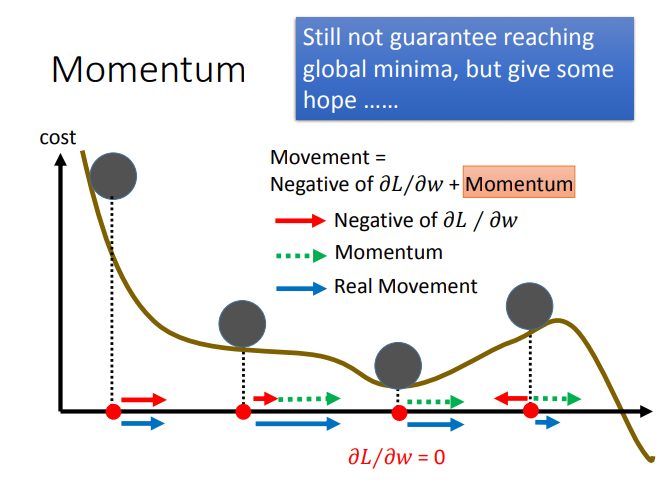 Momentum

Still not guarantee reaching global minima, but give some hope ……

cost

Movement = Negative of $\partial L/\partial w$ + Momentum

Negative of $\partial L / \partial w$

Momentum

Real Movement

$\partial L/\partial w = 0$